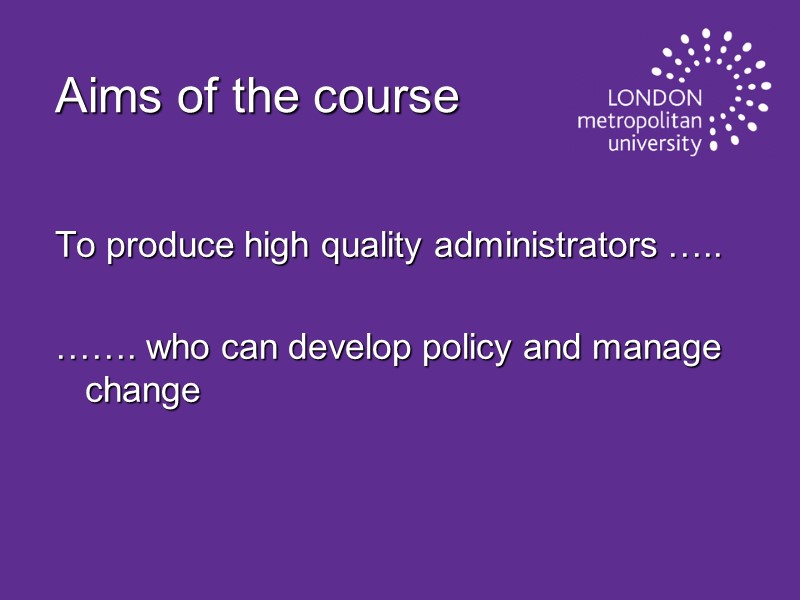 Aims of the course

LONDON
metropolitan
university

To produce high quality administrators …..

……. who can develop policy and manage change